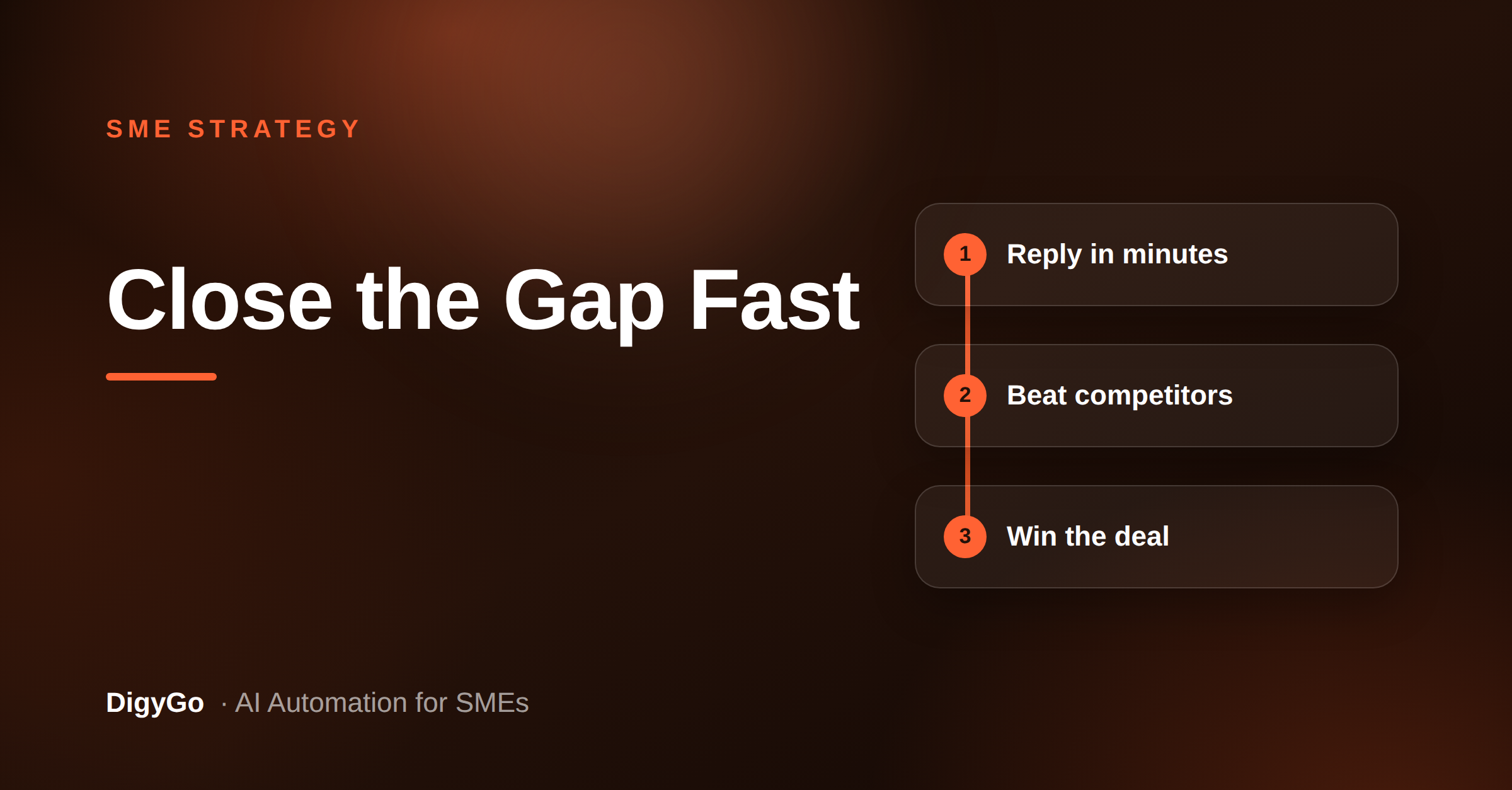 SME STRATEGY

Close the Gap Fast

1 Reply in minutes

2 Beat competitors

3 Win the deal

DigyGo · AI Automation for SMEs